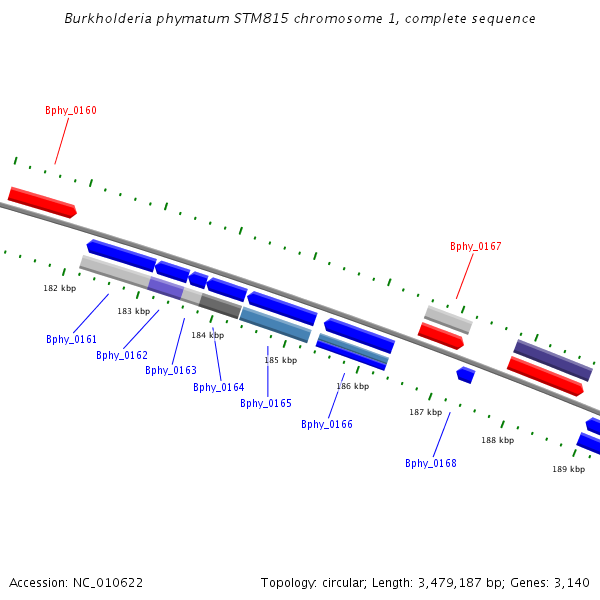 Burkholderia phymatum STM815 chromosome 1, complete sequence

Bphy_0160

Bphy_0167

182 kbp

183 kbp

184 kbp

185 kbp

186 kbp

187 kbp

188 kbp

189 kbp

Bphy_0161

Bphy_0162

Bphy_0163

Bphy_0164

Bphy_0165

Bphy_0166

Bphy_0168

Accession: NC_010622

Topology: circular; Length: 3,479,187 bp; Genes: 3,140